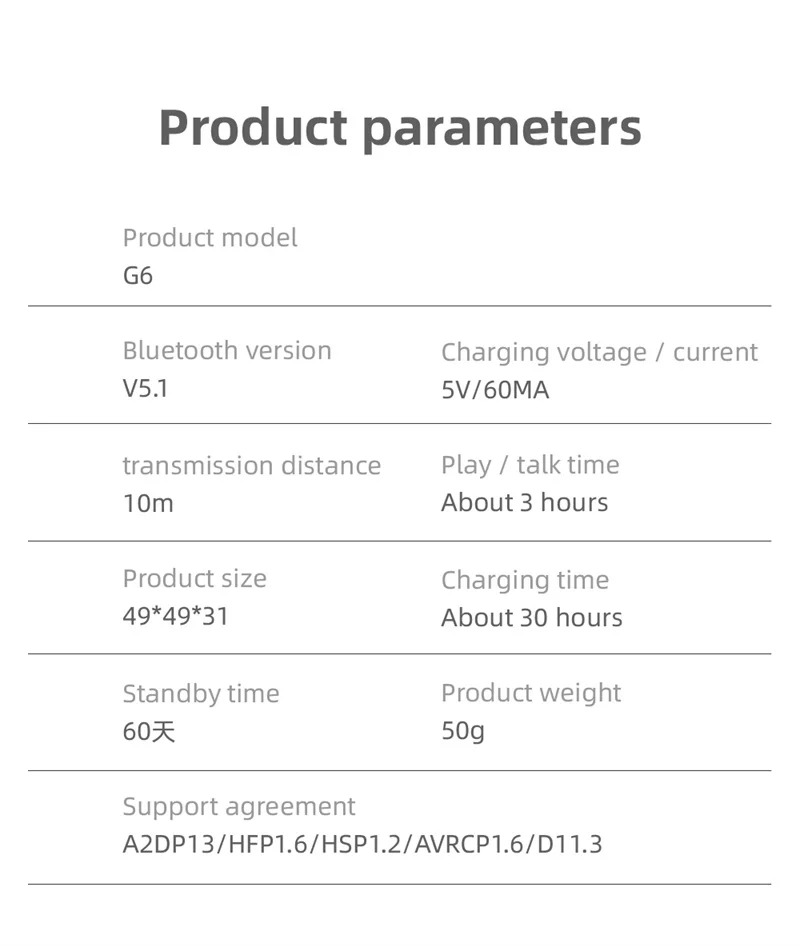 Product parameters

Product model
G6

Bluetooth version
V5.1

Charging voltage / current
5V/60MA

transmission distance
10m

Play / talk time
About 3 hours

Product size
49*49*31

Charging time
About 30 hours

Standby time
60天

Product weight
50g

Support agreement
A2DP13/HFP1.6/HSP1.2/AVRCP1.6/D11.3